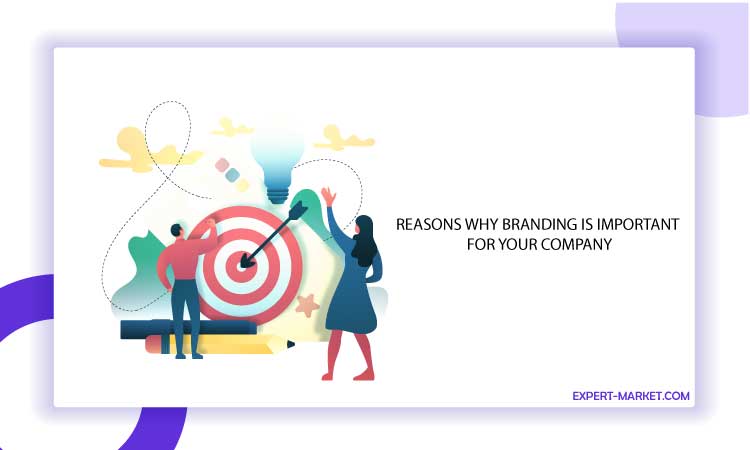 REASONS WHY BRANDING IS IMPORTANT FOR YOUR COMPANY

EXPERT-MARKET.COM